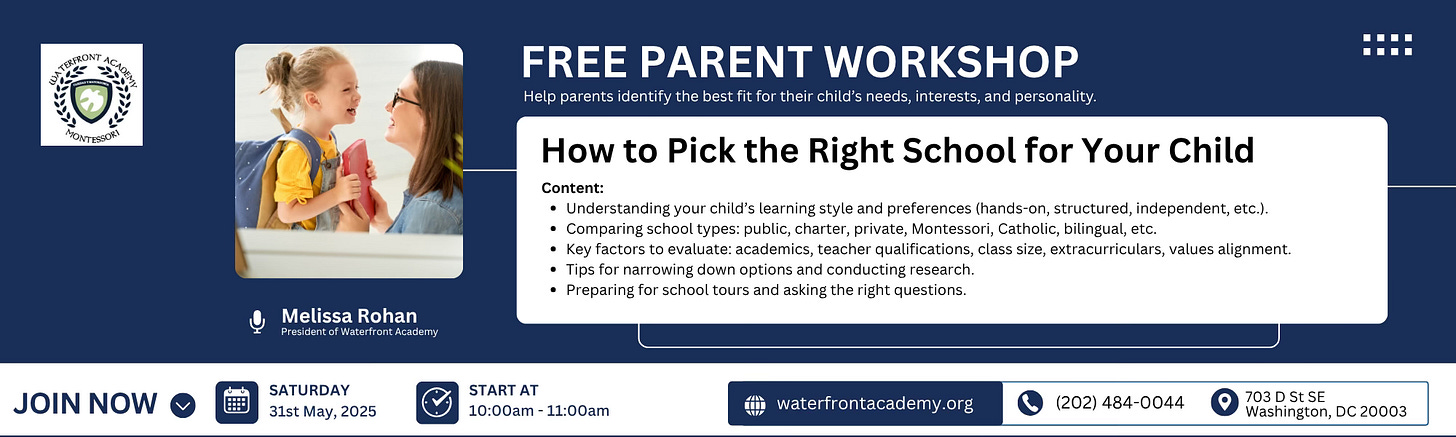 WATERFRONT ACADEMY
MONTESSORI

FREE PARENT WORKSHOP
Help parents identify the best fit for their child's needs, interests, and personality.

How to Pick the Right School for Your Child

Content:
- Understanding your child's learning style and preferences (hands-on, structured, independent, etc.).
- Comparing school types: public, charter, private, Montessori, Catholic, bilingual, etc.
- Key factors to evaluate: academics, teacher qualifications, class size, extracurriculars, values alignment.
- Tips for narrowing down options and conducting research.
- Preparing for school tours and asking the right questions.

Melissa Rohan
President of Waterfront Academy

JOIN NOW

SATURDAY
31st May, 2025

START AT
10:00am - 11:00am

waterfrontacademy.org

(202) 484-0044

703 D St SE
Washington, DC 20003